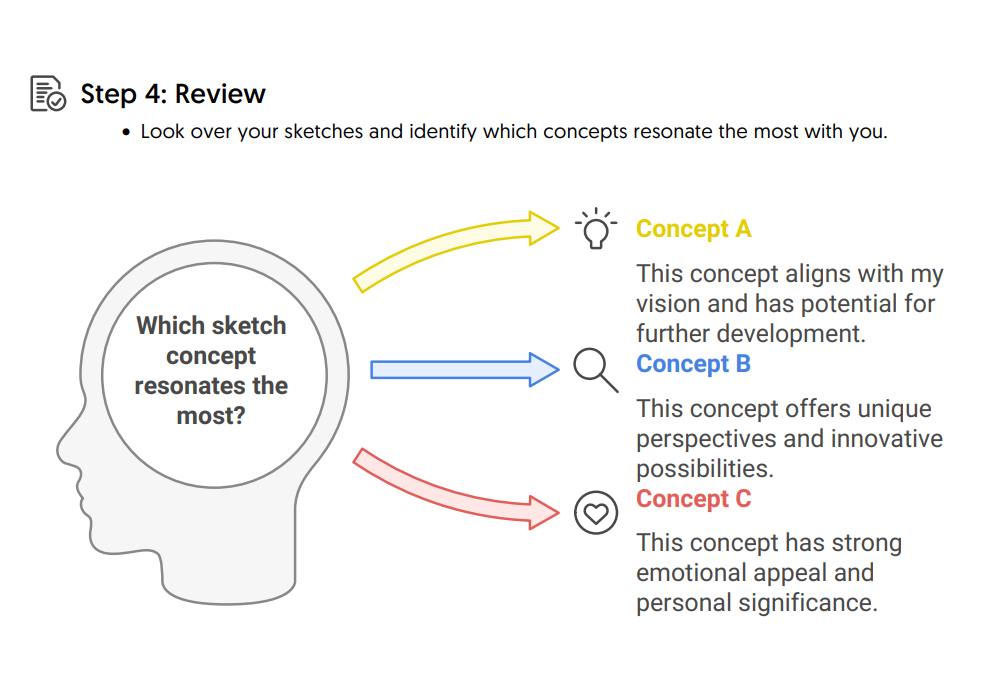 Step 4: Review

• Look over your sketches and identify which concepts resonate the most with you.

Which sketch concept resonates the most?

Concept A

This concept aligns with my vision and has potential for further development.

Concept B

This concept offers unique perspectives and innovative possibilities.

Concept C

This concept has strong emotional appeal and personal significance.